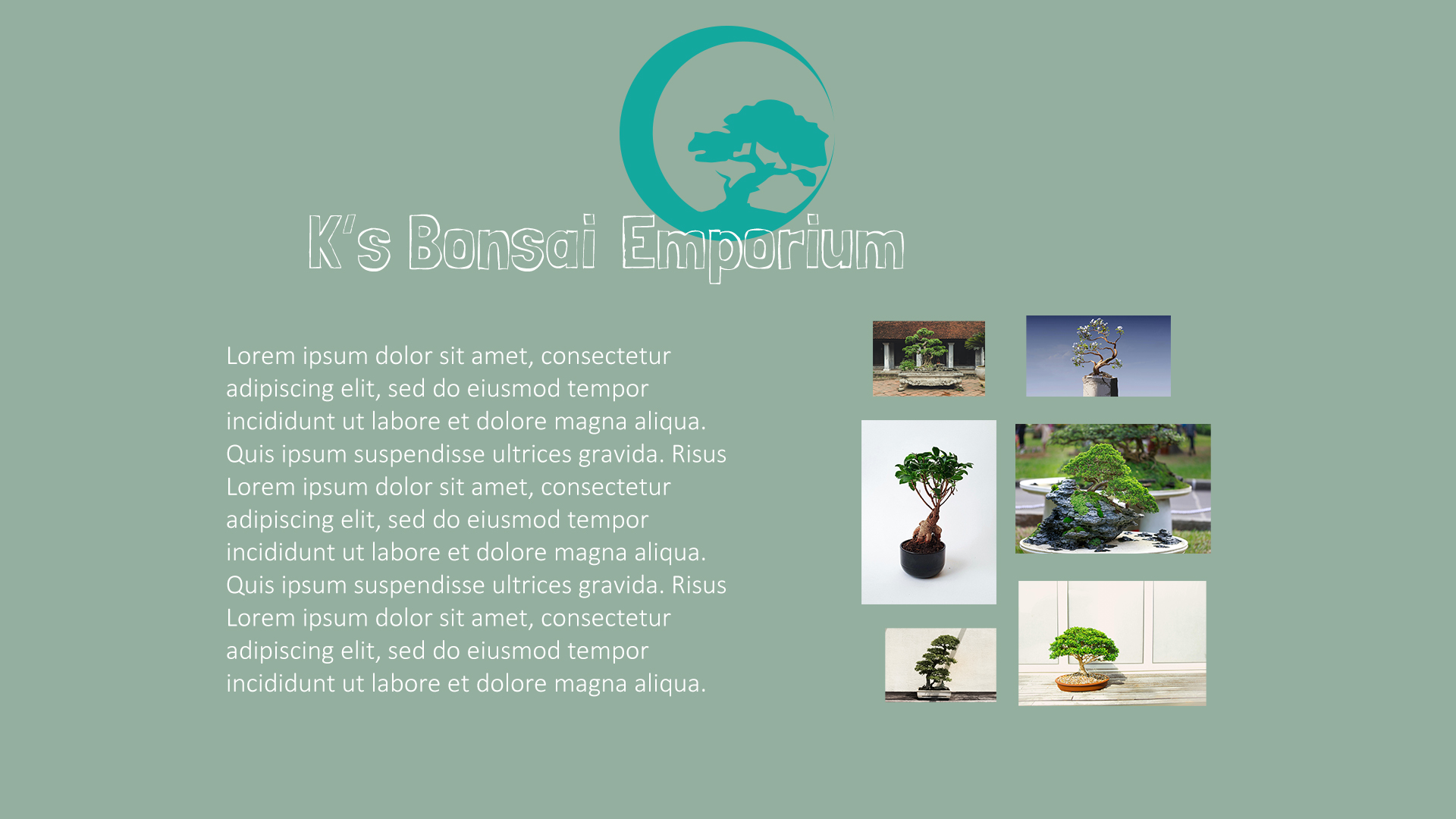 K's Bonsai Emporium

Lorem ipsum dolor sit amet, consectetur adipiscing elit, sed do eiusmod tempor incididunt ut labore et dolore magna aliqua. Quis ipsum suspendisse ultrices gravida. Risus Lorem ipsum dolor sit amet, consectetur adipiscing elit, sed do eiusmod tempor incididunt ut labore et dolore magna aliqua. Quis ipsum suspendisse ultrices gravida. Risus Lorem ipsum dolor sit amet, consectetur adipiscing elit, sed do eiusmod tempor incididunt ut labore et dolore magna aliqua.